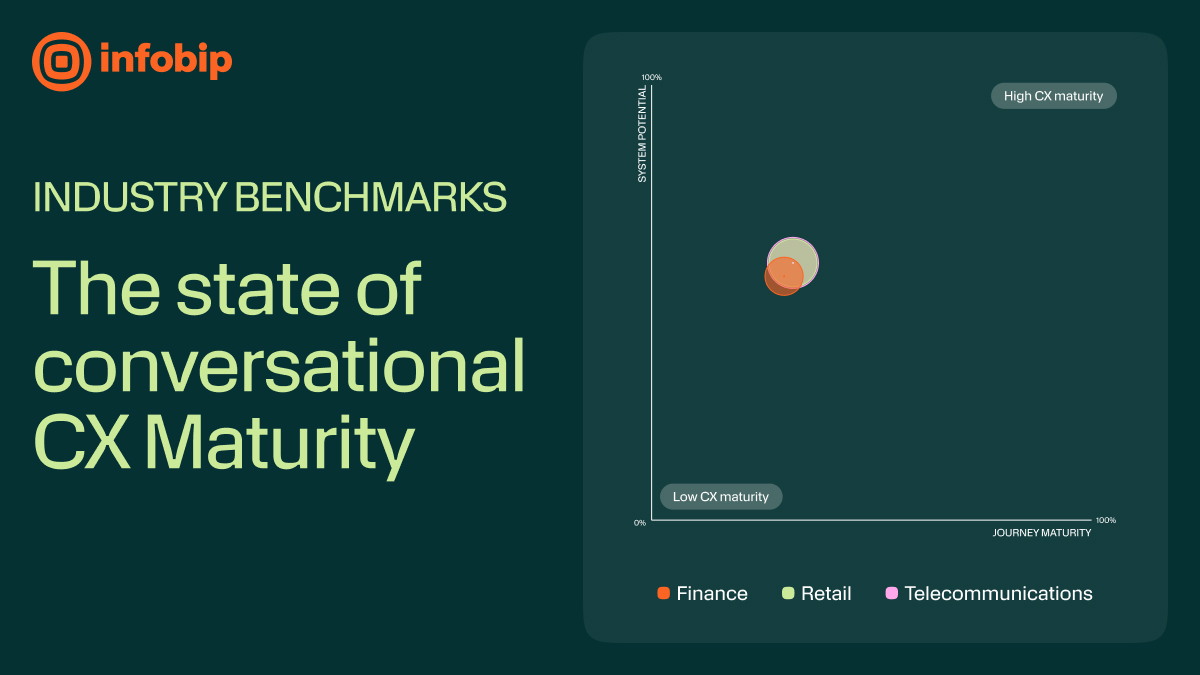 infobip

INDUSTRY BENCHMARKS

The state of conversational CX Maturity

100%

SYSTEM POTENTIAL

High CX maturity

Low CX maturity

0%

100%

JOURNEY MATURITY

Finance Retail Telecommunications